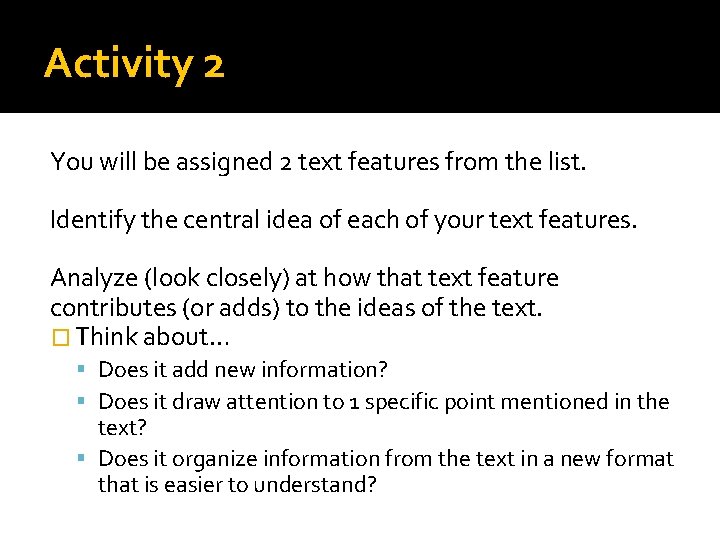 Activity 2

You will be assigned 2 text features from the list.

Identify the central idea of each of your text features.

Analyze (look closely) at how that text feature contributes (or adds) to the ideas of the text.
☐ Think about…
▪ Does it add new information?
▪ Does it draw attention to 1 specific point mentioned in the text?
▪ Does it organize information from the text in a new format that is easier to understand?